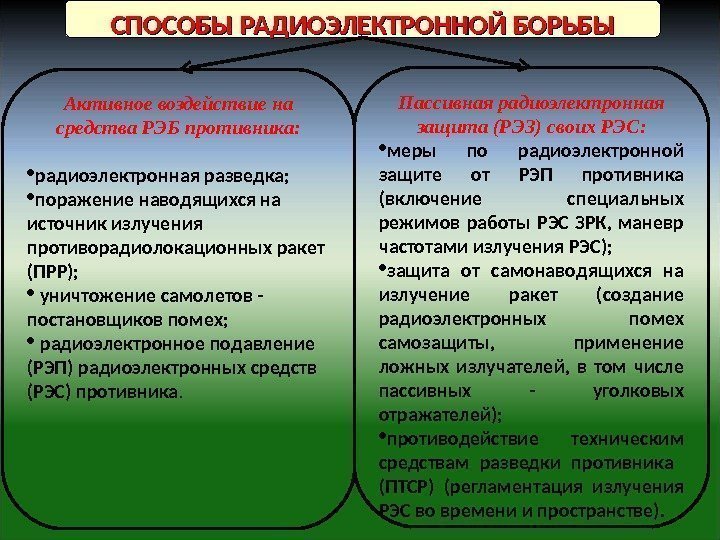 СПОСОБЫ РАДИОЭЛЕКТРОННОЙ БОРЬБЫ

Активное воздействие на средства РЭБ противника:

•радиоэлектронная разведка;
•поражение наводящихся на источник излучения противорадиолокационных ракет (ПРР);
• уничтожение самолетов - постановщиков помех;
• радиоэлектронное подавление (РЭП) радиоэлектронных средств (РЭС) противника.

Пассивная радиоэлектронная защита (РЭЗ) своих РЭС:
•меры по радиоэлектронной защите от РЭП противника (включение специальных режимов работы РЭС ЗРК, маневр частотами излучения РЭС);
•защита от самонаводящихся на излучение ракет (создание радиоэлектронных помех самозащиты, применение ложных излучателей, в том числе пассивных - уголковых отражателей);
•противодействие техническим средствам разведки противника (ПТСР) (регламентация излучения РЭС во времени и пространстве).